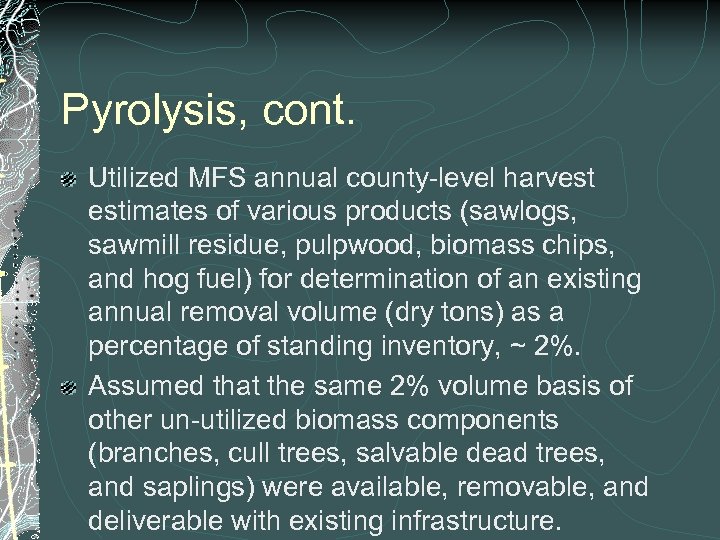 Pyrolysis, cont.

Utilized MFS annual county-level harvest estimates of various products (sawlogs, sawmill residue, pulpwood, biomass chips, and hog fuel) for determination of an existing annual removal volume (dry tons) as a percentage of standing inventory, ~ 2%.

Assumed that the same 2% volume basis of other un-utilized biomass components (branches, cull trees, salvable dead trees, and saplings) were available, removable, and deliverable with existing infrastructure.